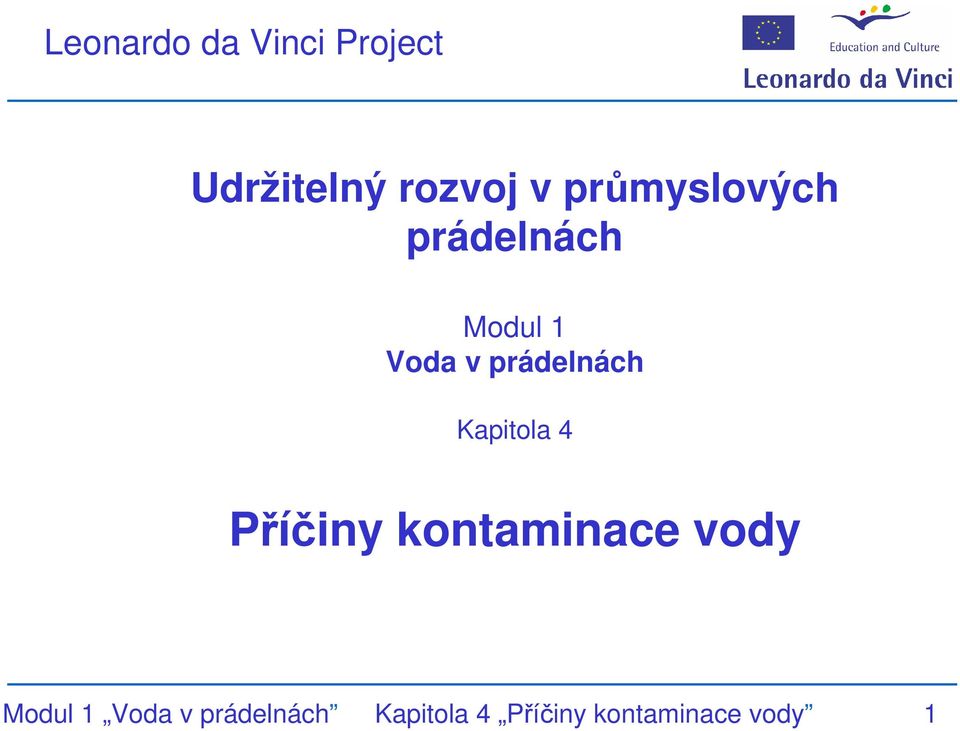 Leonardo da Vinci Project

Education and Culture

Leonardo da Vinci

Udržitelný rozvoj v průmyslových prádelnách

Modul 1
Voda v prádelnách

Kapitola 4

Příčiny kontaminace vody

Modul 1 „Voda v prádelnách” Kapitola 4 „Příčiny kontaminace vody” 1